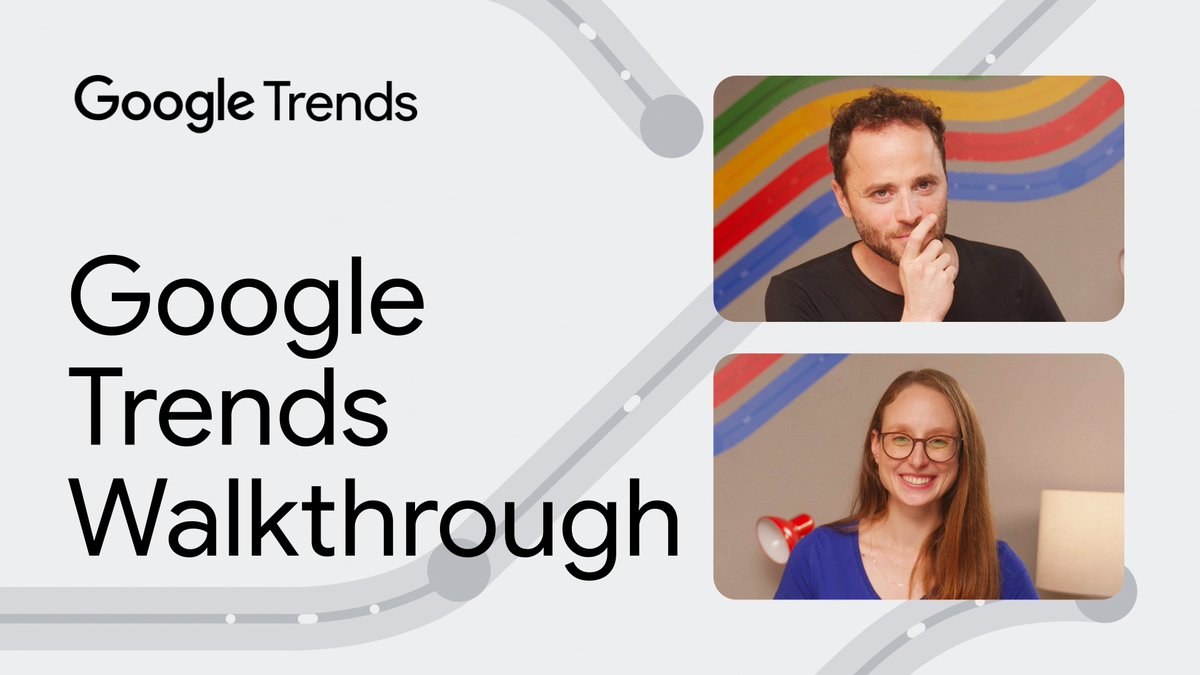 Google Trends

Google Trends Walkthrough